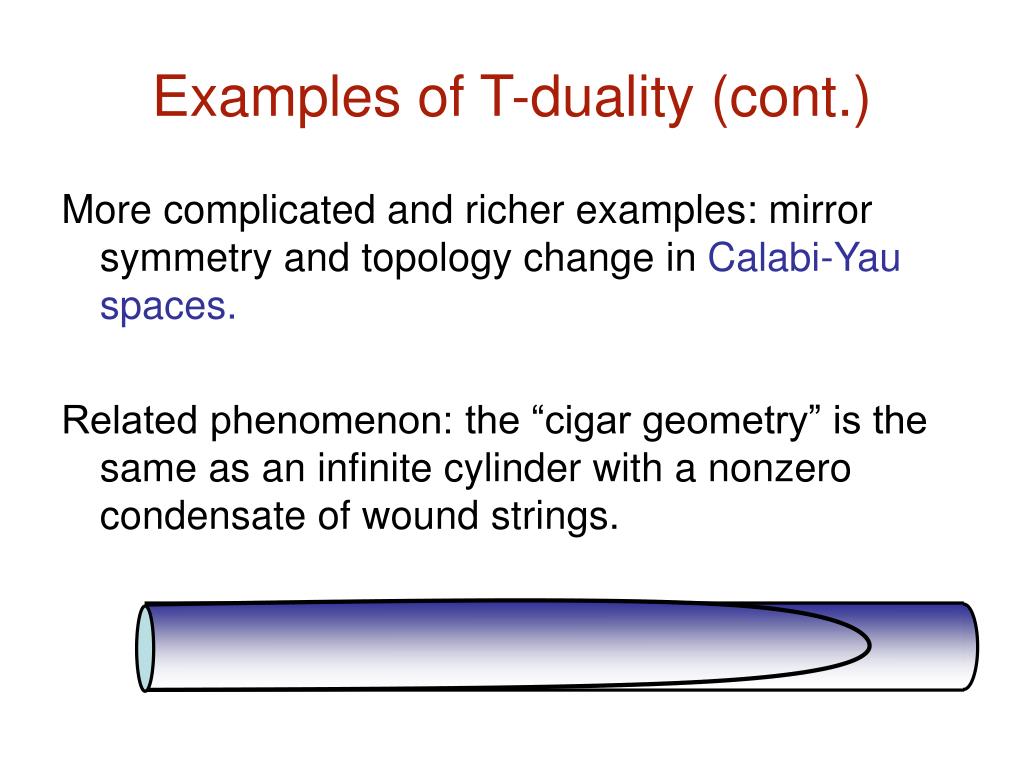 Examples of T-duality (cont.)

More complicated and richer examples: mirror symmetry and topology change in Calabi-Yau spaces.

Related phenomenon: the “cigar geometry” is the same as an infinite cylinder with a nonzero condensate of wound strings.